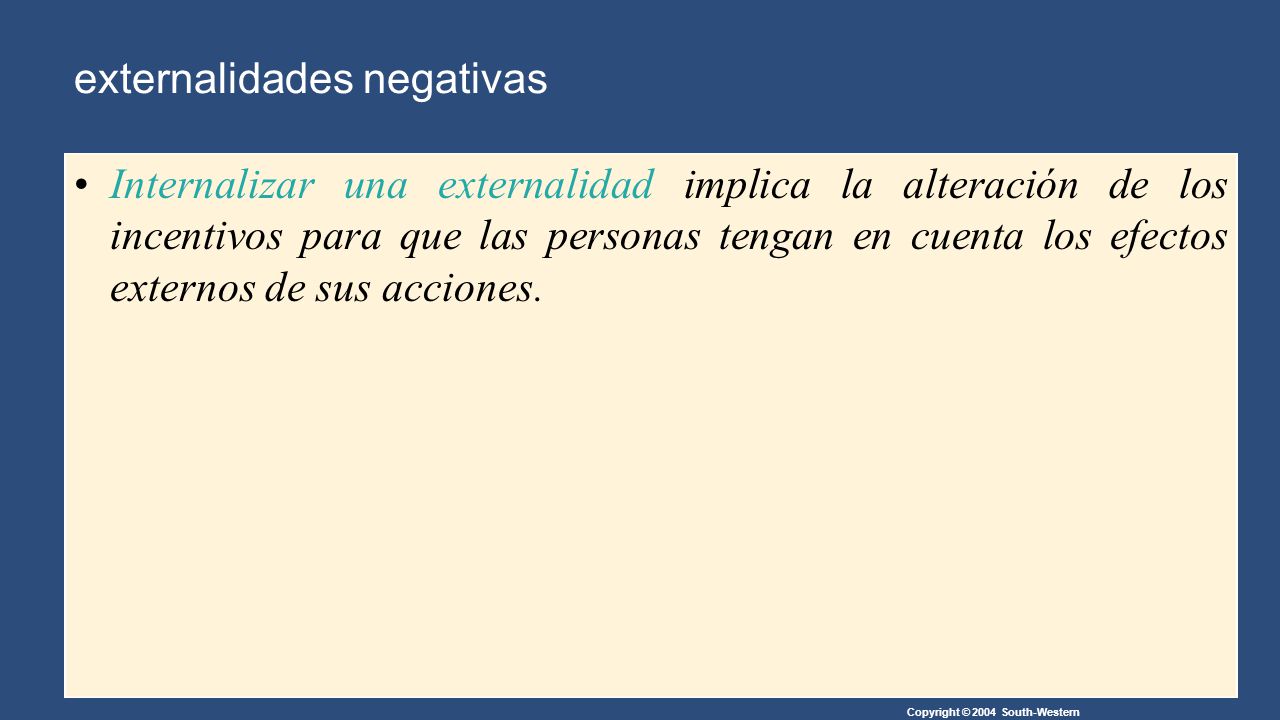 externalidades negativas

• Internalizar una externalidad implica la alteración de los incentivos para que las personas tengan en cuenta los efectos externos de sus acciones.

Copyright © 2004 South-Western